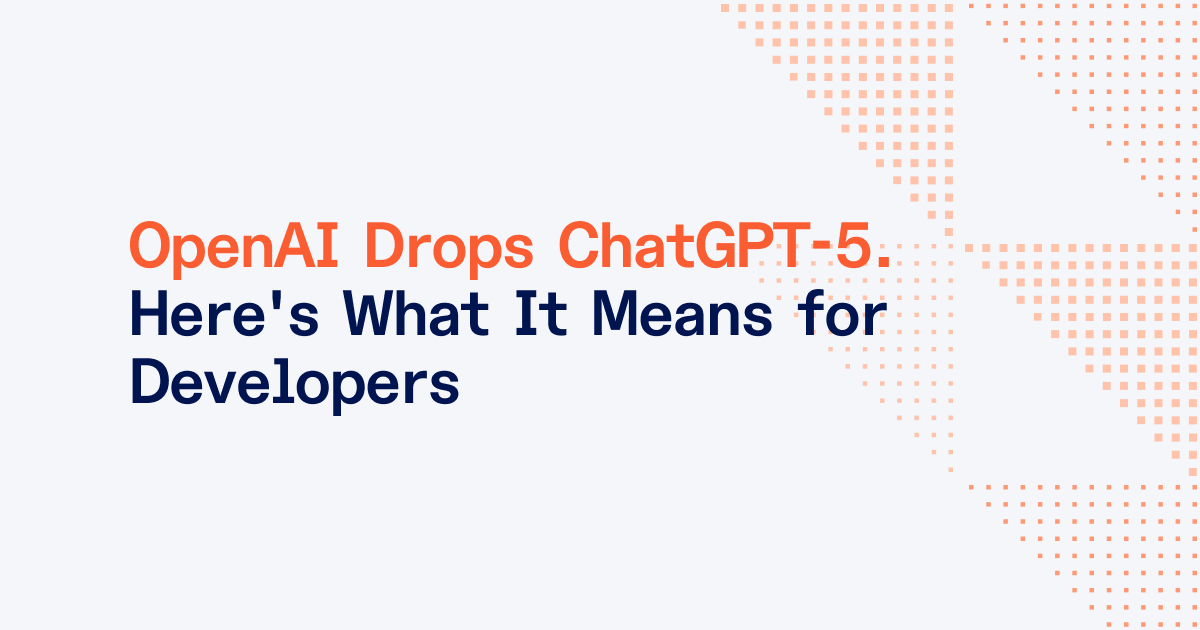 OpenAI Drops ChatGPT-5. Here's What It Means for Developers